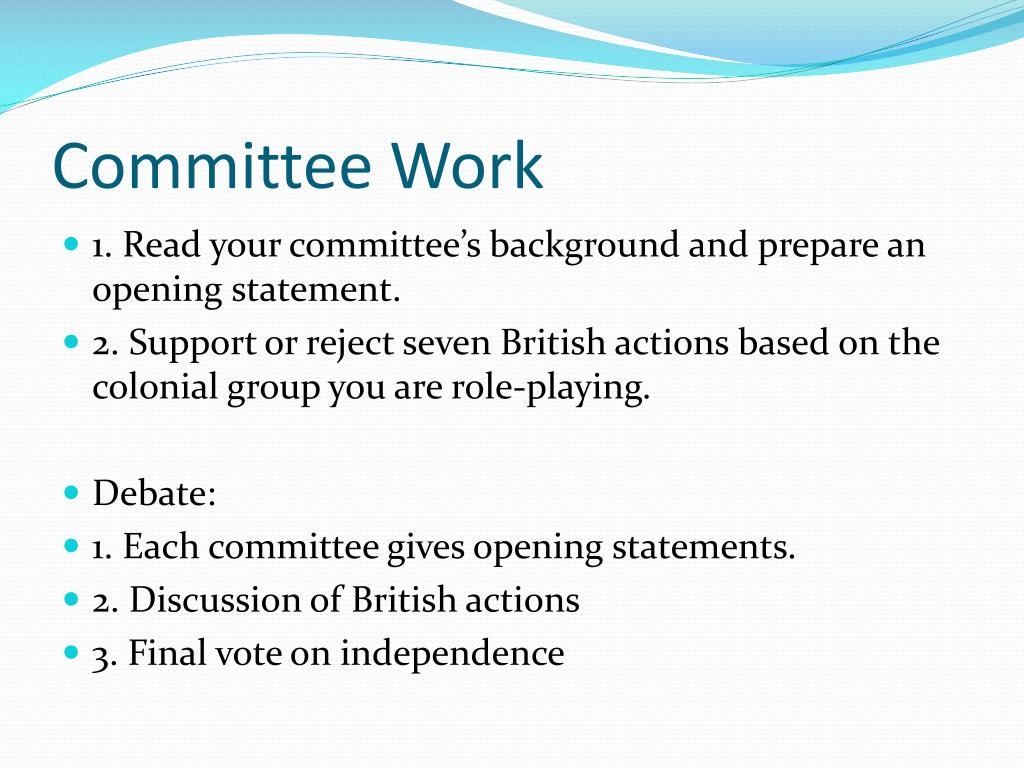 Committee Work

1. Read your committee's background and prepare an opening statement.
2. Support or reject seven British actions based on the colonial group you are role-playing.

Debate:
1. Each committee gives opening statements.
2. Discussion of British actions
3. Final vote on independence